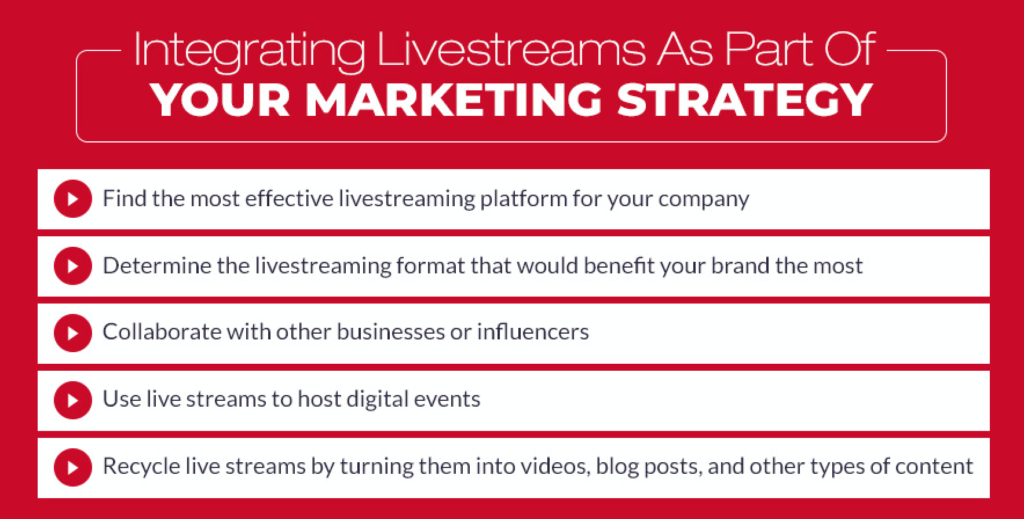 Integrating Livestreams As Part Of
YOUR MARKETING STRATEGY

Find the most effective livestreaming platform for your company

Determine the livestreaming format that would benefit your brand the most

Collaborate with other businesses or influencers

Use live streams to host digital events

Recycle live streams by turning them into videos, blog posts, and other types of content